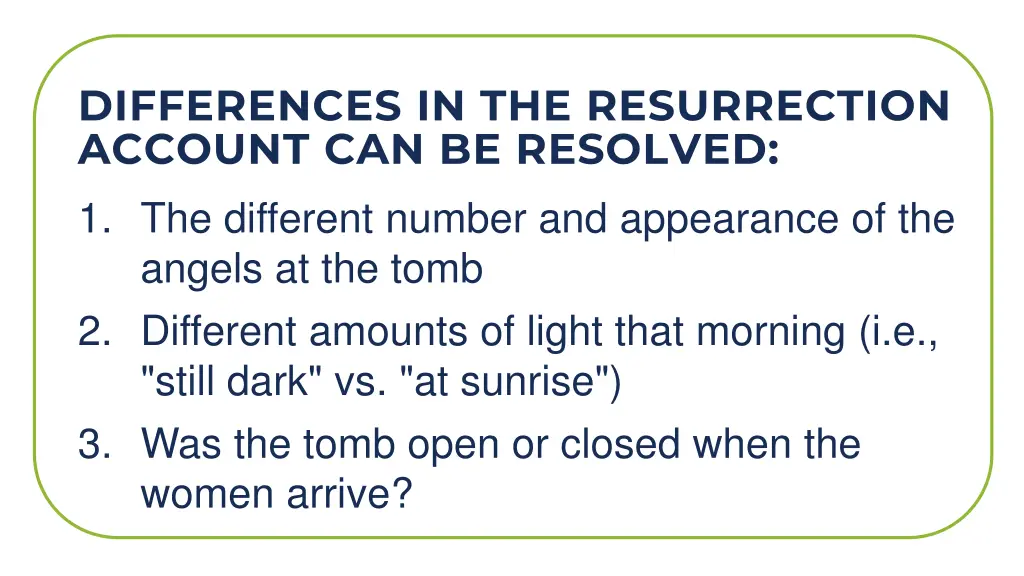 DIFFERENCES IN THE RESURRECTION ACCOUNT CAN BE RESOLVED:

1. The different number and appearance of the angels at the tomb
2. Different amounts of light that morning (i.e., "still dark" vs. "at sunrise")
3. Was the tomb open or closed when the women arrive?